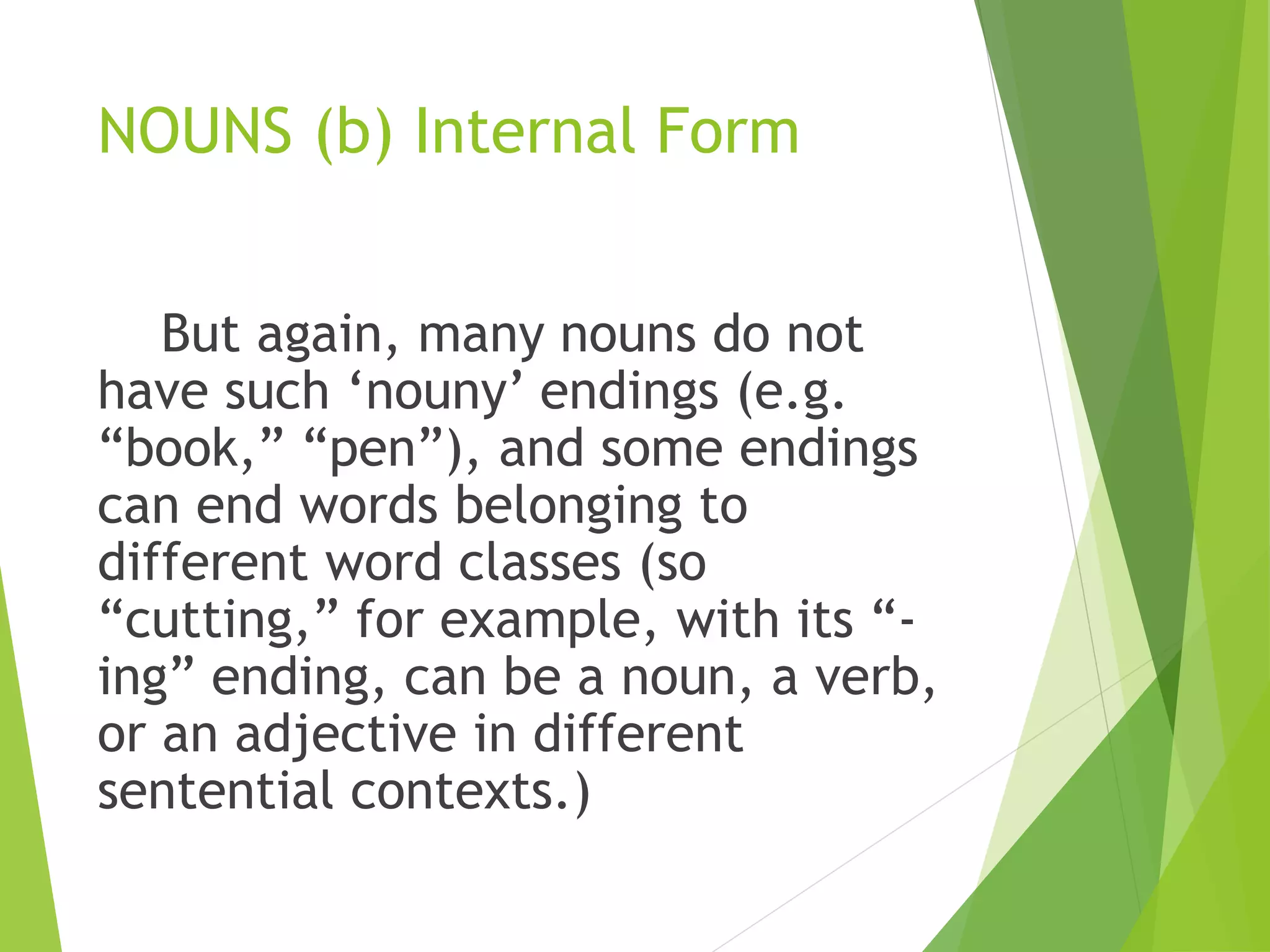 NOUNS (b) Internal Form

But again, many nouns do not have such ‘nouny’ endings (e.g. “book,” “pen”), and some endings can end words belonging to different word classes (so “cutting,” for example, with its “-ing” ending, can be a noun, a verb, or an adjective in different sentential contexts.)